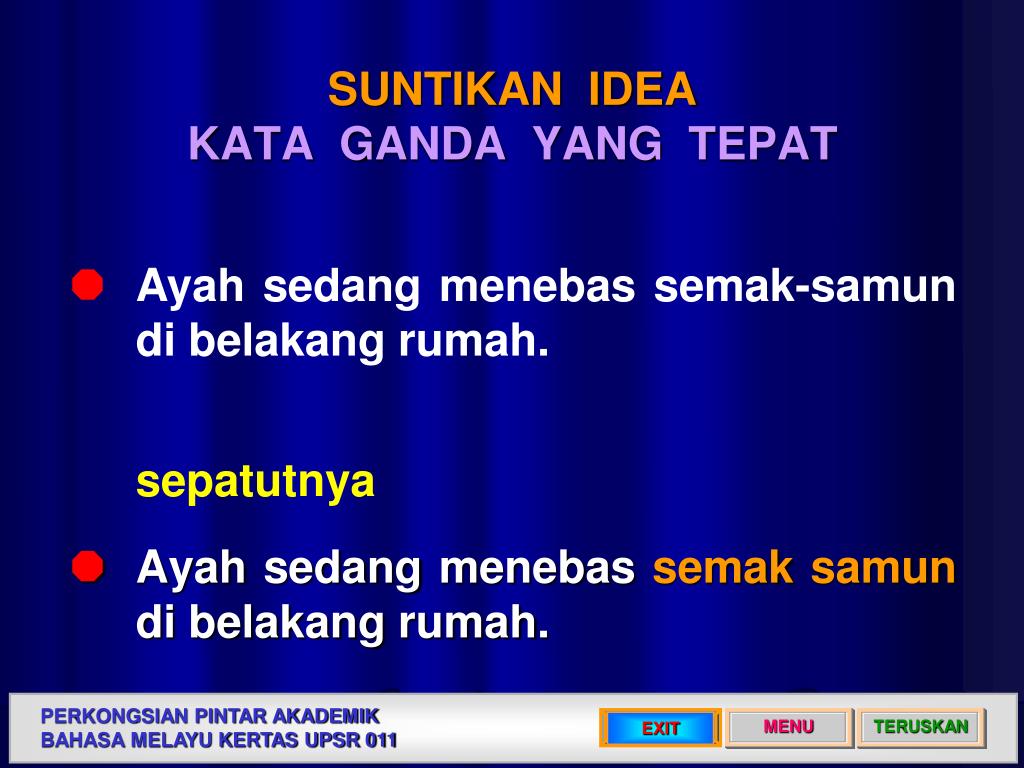 SUNTIKAN IDEA
KATA GANDA YANG TEPAT

Ayah sedang menebas semak-samun di belakang rumah.

sepatutnya

Ayah sedang menebas semak samun di belakang rumah.

PERKONGSIAN PINTAR AKADEMIK
BAHASA MELAYU KERTAS UPSR 011

EXIT
MENU
TERUSKAN